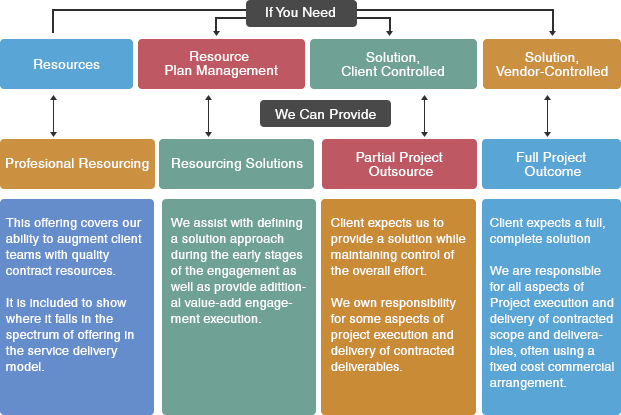 If You Need

Resources

Resource Plan Management

Solution, Client Controlled

Solution, Vendor-Controlled

We Can Provide

Profesional Resourcing

Resourcing Solutions

Partial Project Outsource

Full Project Outcome

This offering covers our ability to augment client teams with quality contract resources.

It is included to show where it falls in the spectrum of offering in the service delivery model.

We assist with defining a solution approach during the early stages of the engagement as well as provide adittional value-add engagement execution.

Client expects us to provide a solution while maintaining control of the overall effort.

We own responsibility for some aspects of project execution and delivery of contracted deliverables.

Client expects a full, complete solution

We are responsible for all aspects of Project execution and delivery of contracted scope and deliverables, often using a fixed cost commercial arrangement.